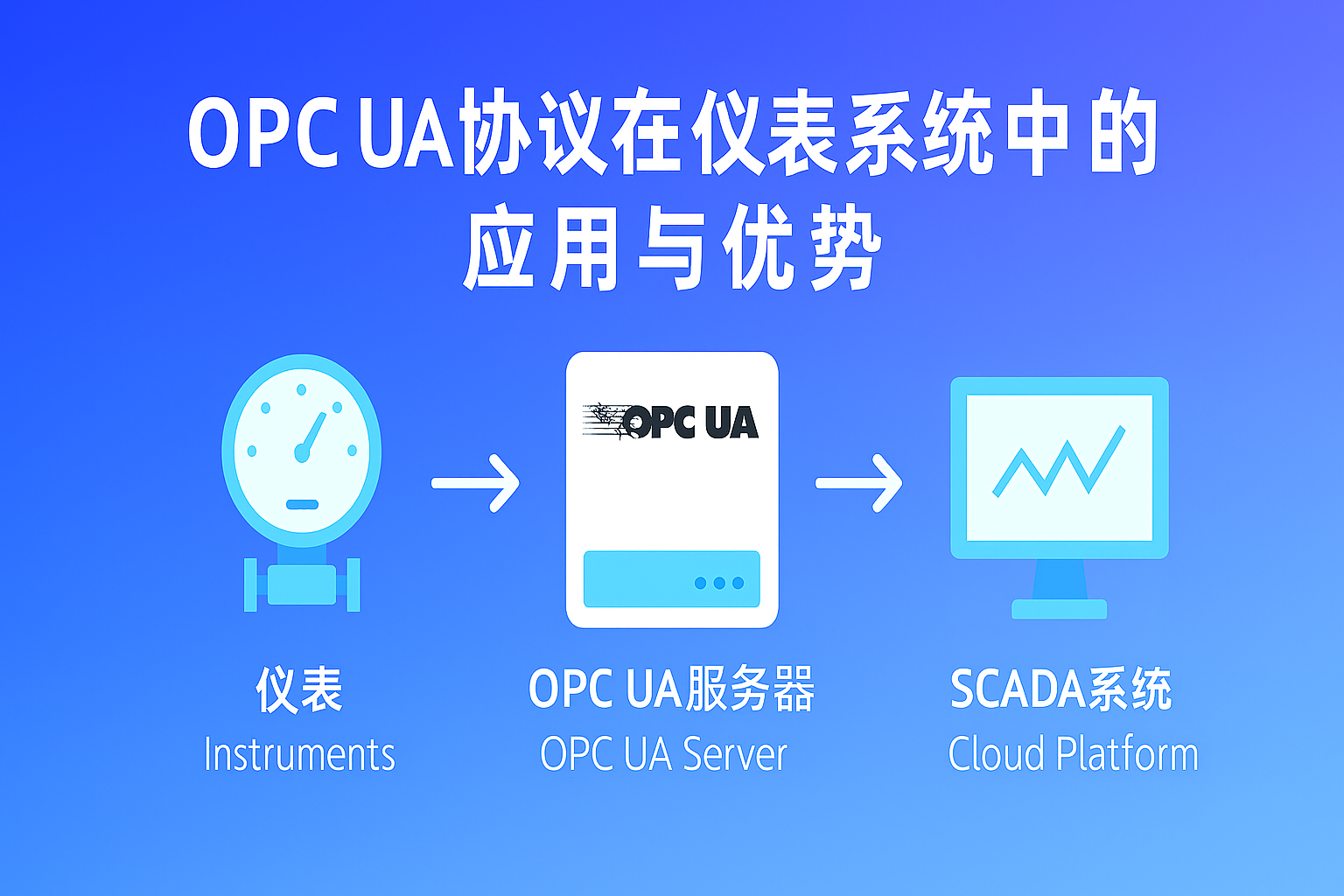 OPC UA协议在仪表系统中的应用与优势

OPC UA

仪表
Instruments

OPC UA服务器
OPC UA Server

SCADA系统
Cloud Platform